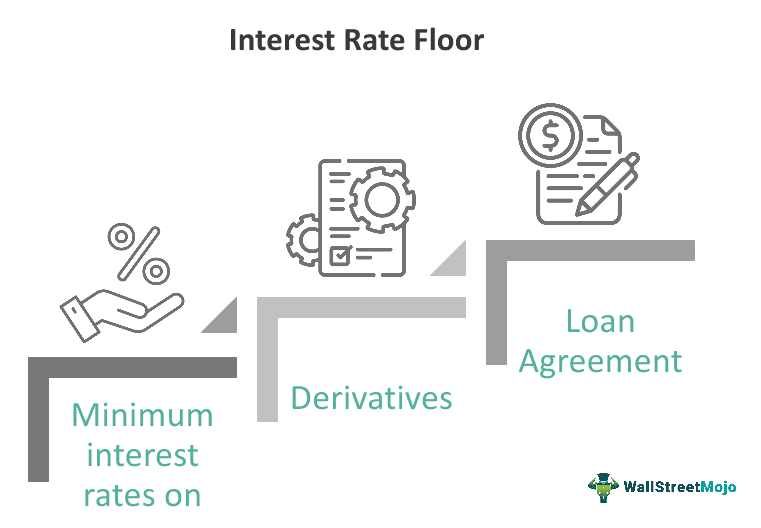 Interest Rate Floor

Minimum interest rates on

Derivatives

Loan Agreement

WallStreetMojo